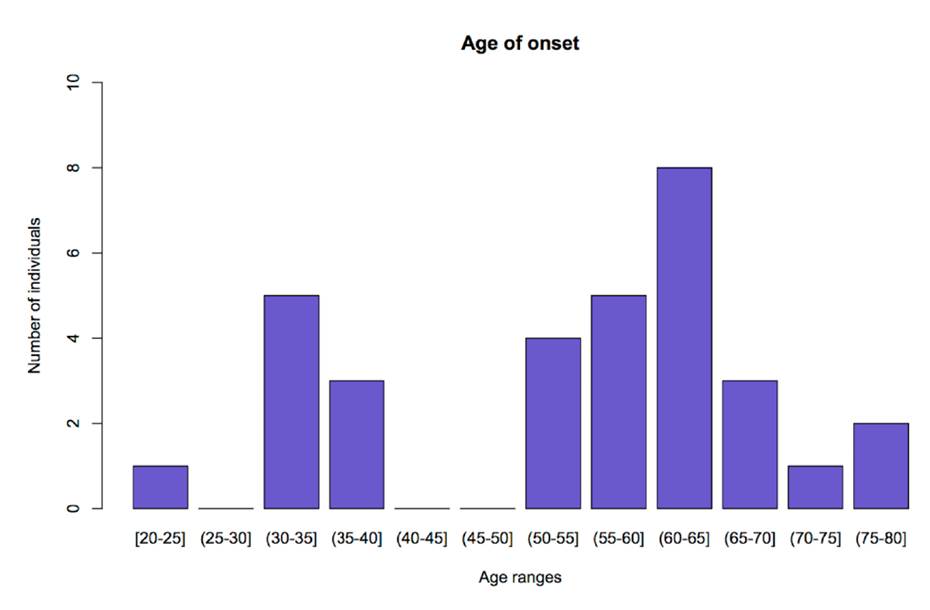 Age of onset

Number of individuals

10
8
6
4
2
0

[20-25] (25-30] (30-35] (35-40] (40-45] (45-50] (50-55] (55-60] (60-65] (65-70] (70-75] (75-80]

Age ranges